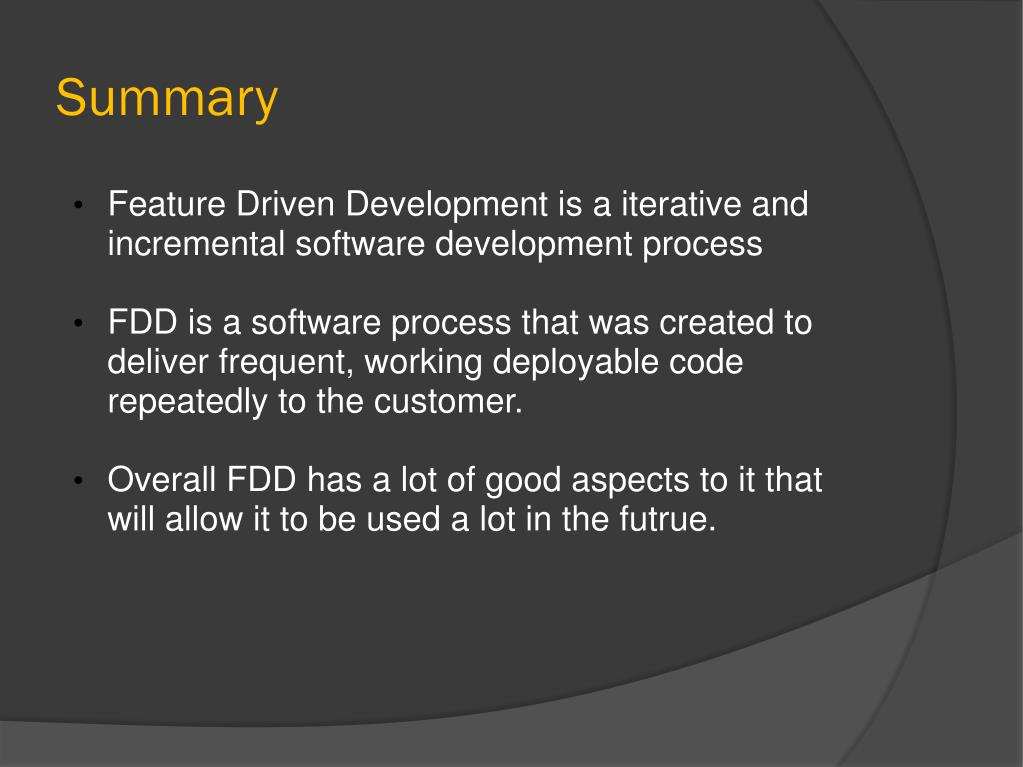 Summary

• Feature Driven Development is a iterative and incremental software development process

• FDD is a software process that was created to deliver frequent, working deployable code repeatedly to the customer.

• Overall FDD has a lot of good aspects to it that will allow it to be used a lot in the futrue.